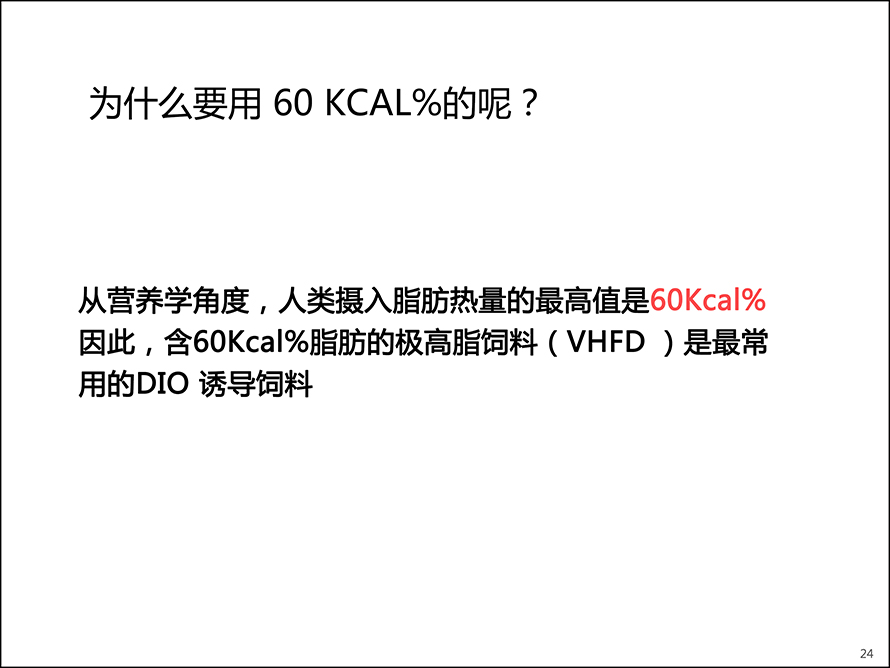 为什么要用 60 KCAL%的呢？

从营养学角度，人类摄入脂肪热量的最高值是60Kcal%
因此，含60Kcal%脂肪的极高脂饲料（VHFD ）是最常用的DIO 诱导饲料

24